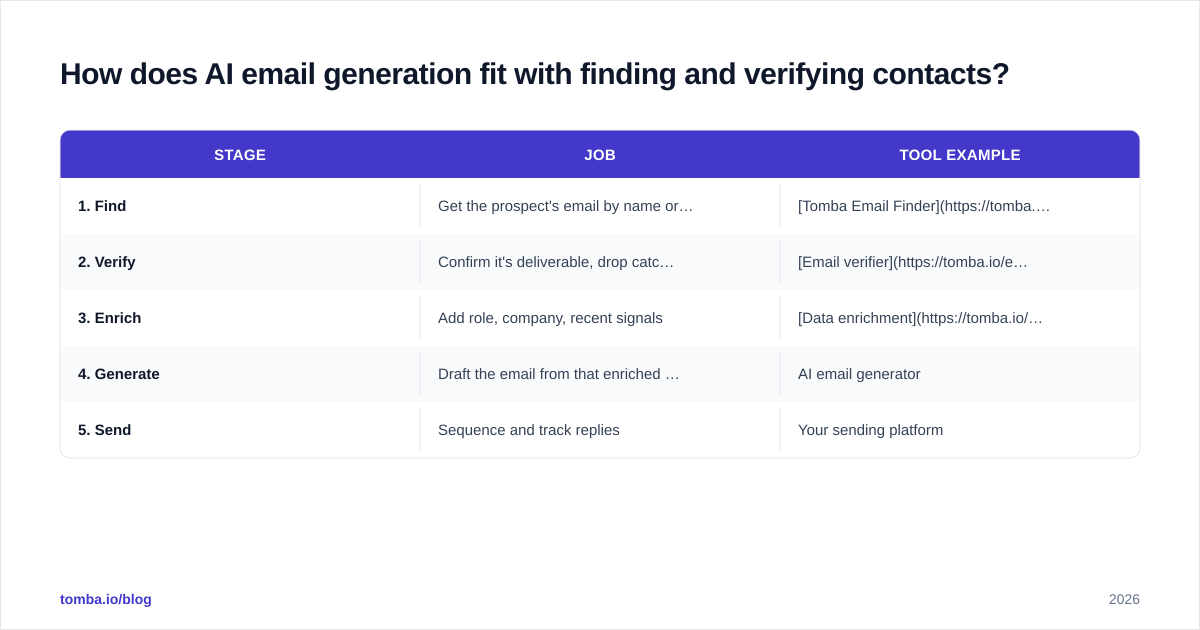 How does AI email generation fit with finding and verifying contacts?

| STAGE | JOB | TOOL EXAMPLE |
|---|---|---|
| 1. Find | Get the prospect's email by name or… | [Tomba Email Finder](https://tomba.… |
| 2. Verify | Confirm it's deliverable, drop catc… | [Email verifier](https://tomba.io/e… |
| 3. Enrich | Add role, company, recent signals | [Data enrichment](https://tomba.io/… |
| 4. Generate | Draft the email from that enriched … | AI email generator |
| 5. Send | Sequence and track replies | Your sending platform |

tomba.io/blog

2026